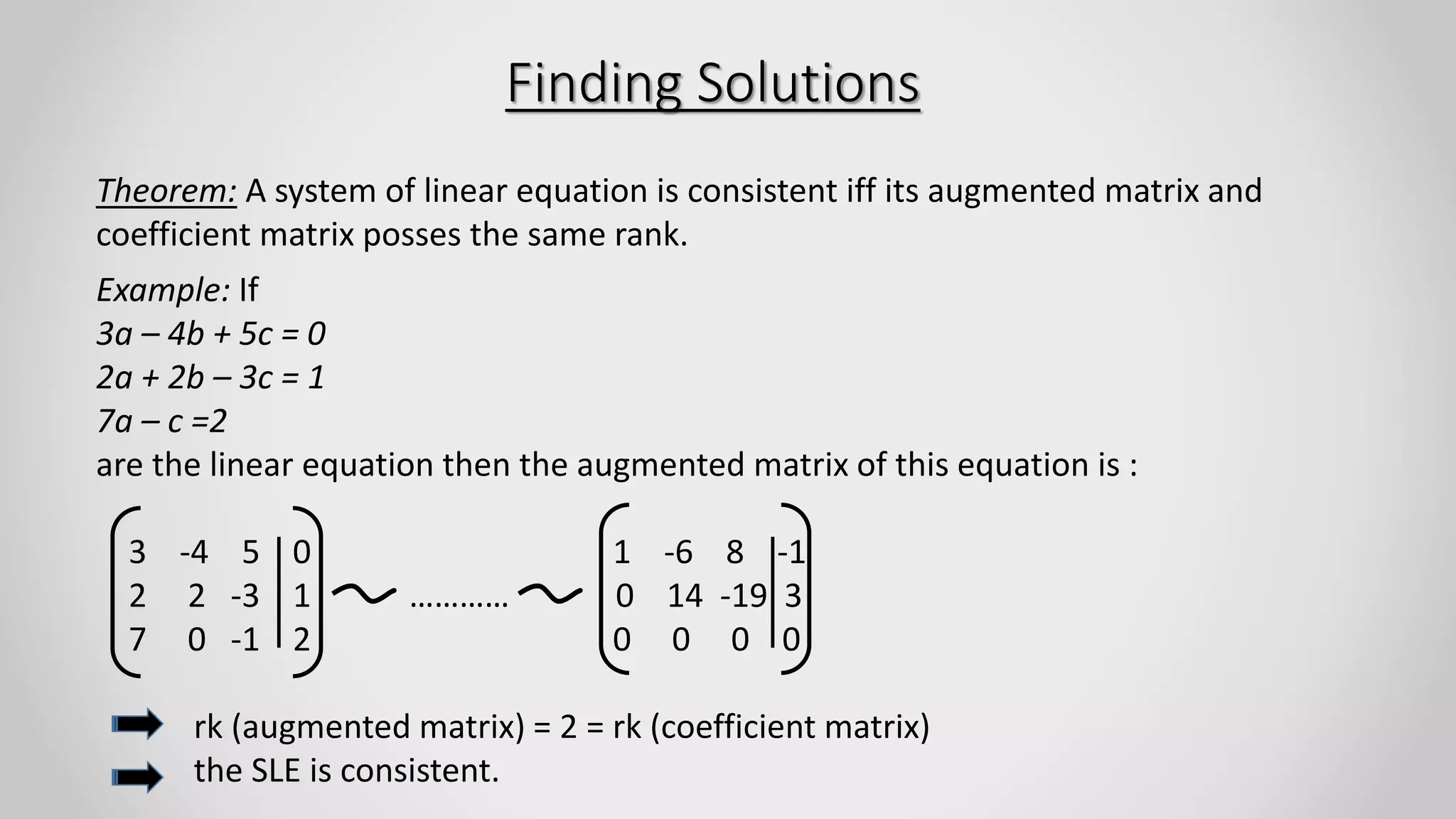 Finding Solutions

Theorem: A system of linear equation is consistent iff its augmented matrix and coefficient matrix posses the same rank.

Example: If
$3a - 4b + 5c = 0$
$2a + 2b - 3c = 1$
$7a - c = 2$
are the linear equation then the augmented matrix of this equation is :

$\left(\begin{array}{ccc|c} 3 & -4 & 5 & 0 \\ 2 & 2 & -3 & 1 \\ 7 & 0 & -1 & 2 \end{array}\right) \sim \dots\dots\dots\dots \sim \left(\begin{array}{ccc|c} 1 & -6 & 8 & -1 \\ 0 & 14 & -19 & 3 \\ 0 & 0 & 0 & 0 \end{array}\right)$

rk (augmented matrix) = 2 = rk (coefficient matrix)
the SLE is consistent.